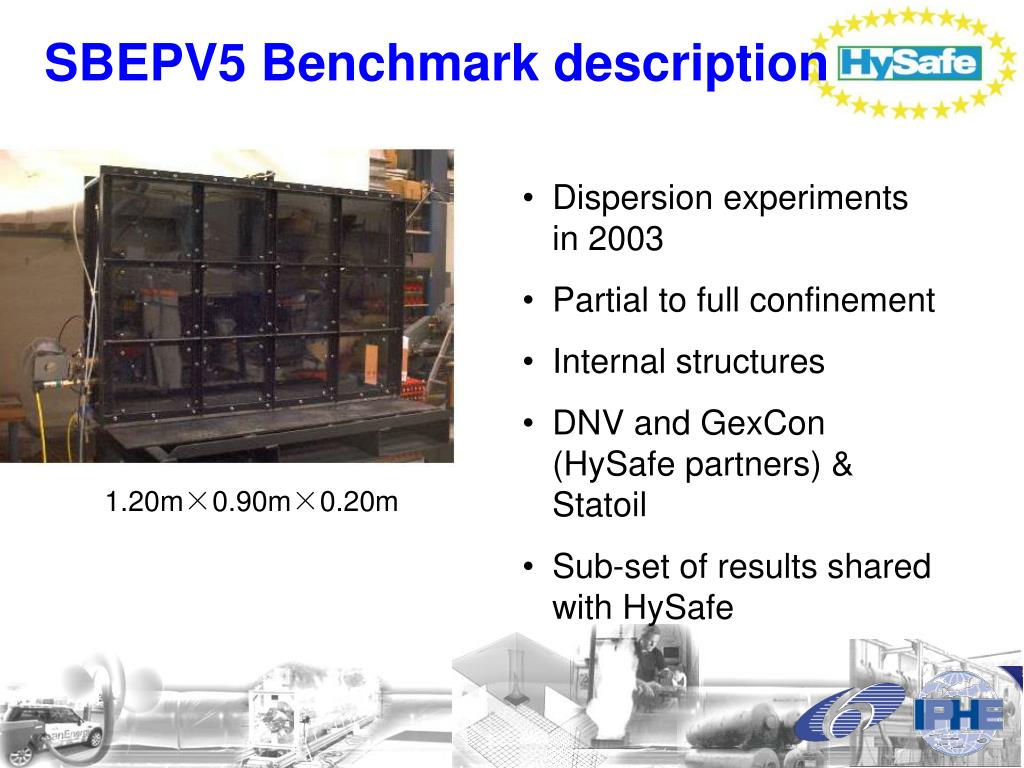 SBEPV5 Benchmark description

HySafe

1.20m×0.90m×0.20m

• Dispersion experiments in 2003
• Partial to full confinement
• Internal structures
• DNV and GexCon (HySafe partners) & Statoil
• Sub-set of results shared with HySafe

IPHE